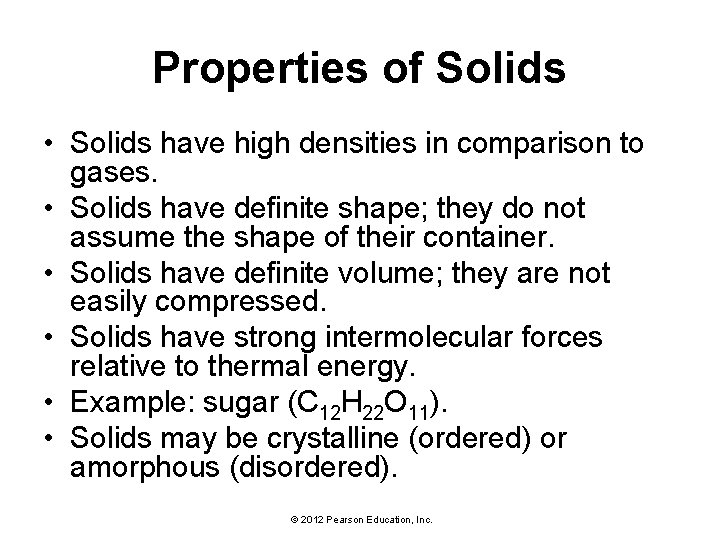 Properties of Solids

• Solids have high densities in comparison to gases.
• Solids have definite shape; they do not assume the shape of their container.
• Solids have definite volume; they are not easily compressed.
• Solids have strong intermolecular forces relative to thermal energy.
• Example: sugar ($C_{12}H_{22}O_{11}$).
• Solids may be crystalline (ordered) or amorphous (disordered).

© 2012 Pearson Education, Inc.